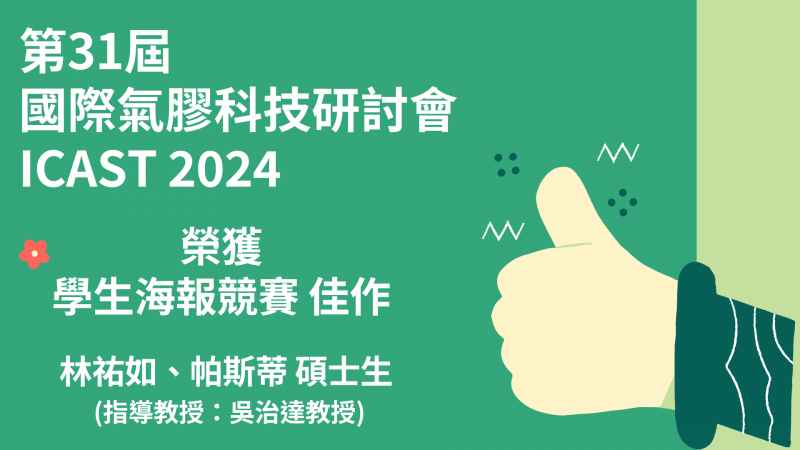 第31屆
國際氣膠科技研討會
ICAST 2024

榮獲
學生海報競賽 佳作

林祐如、帕斯蒂 碩士生
(指導教授：吳治達教授)